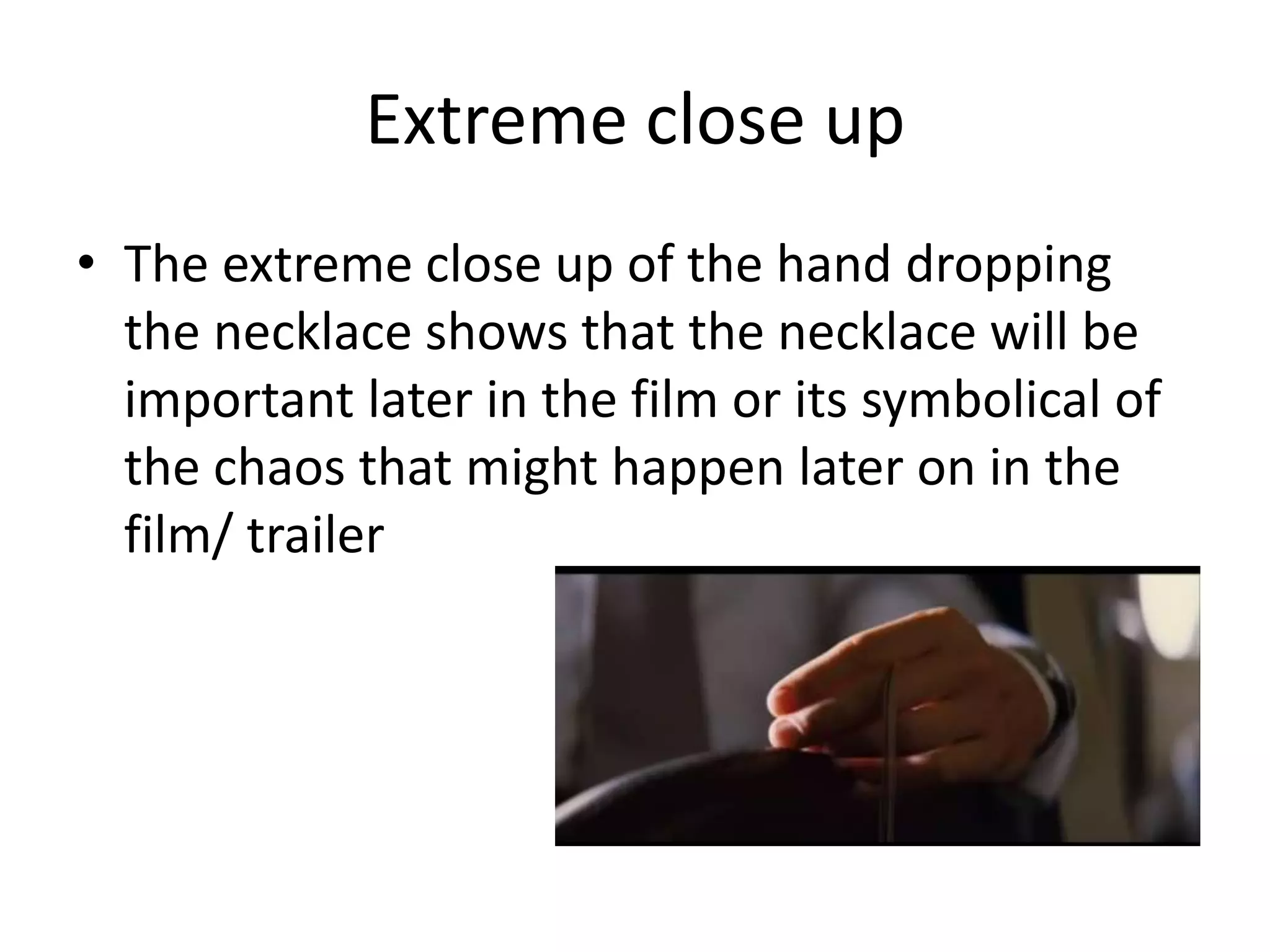 Extreme close up

• The extreme close up of the hand dropping the necklace shows that the necklace will be important later in the film or its symbolical of the chaos that might happen later on in the film/ trailer